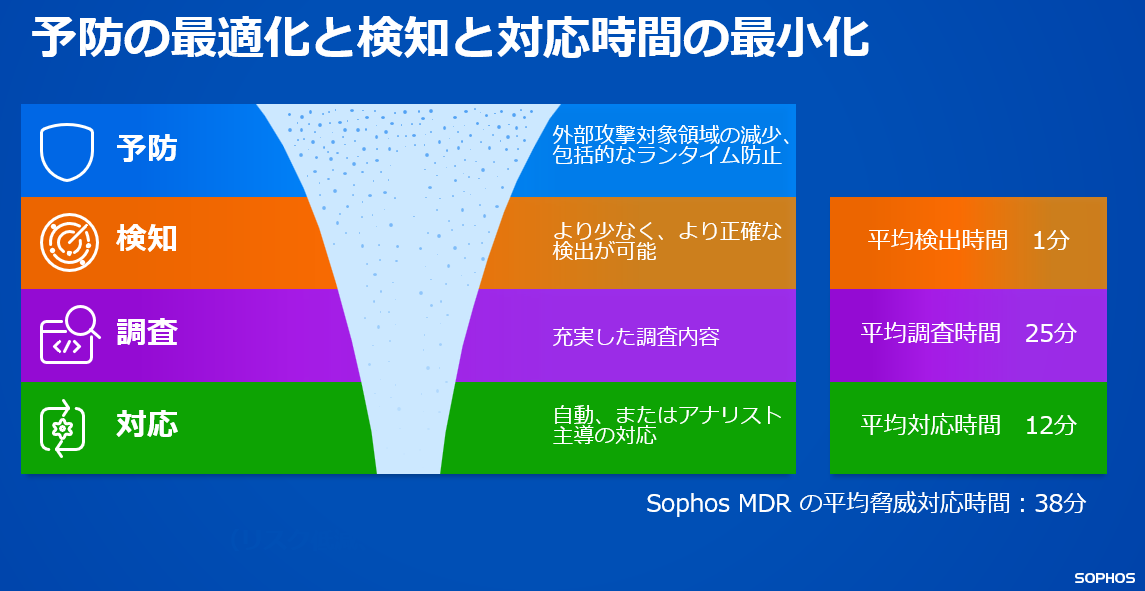 予防の最適化と検知と対応時間の最小化

予防

外部攻撃対象領域の減少、包括的なランタイム防止

検知

より少なく、より正確な検出が可能

平均検出時間　1分

調査

充実した調査内容

平均調査時間　25分

対応

自動、またはアナリスト主導の対応

平均対応時間　12分

Sophos MDR の平均脅威対応時間：38分

SOPHOS